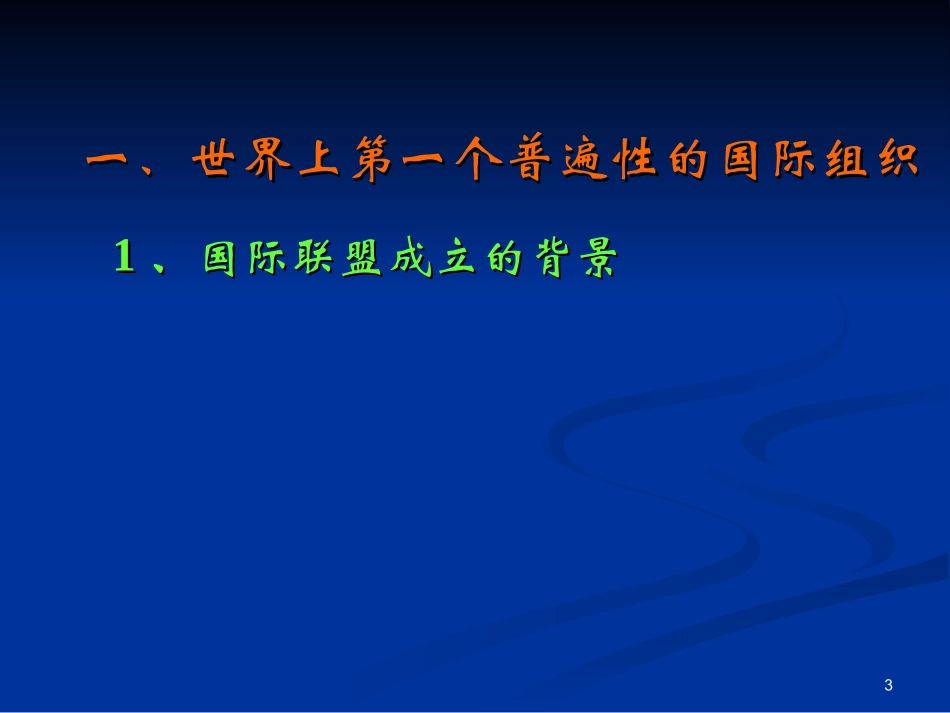 一、世界上第一个普遍性的国际组织

1、国际联盟成立的背景

3